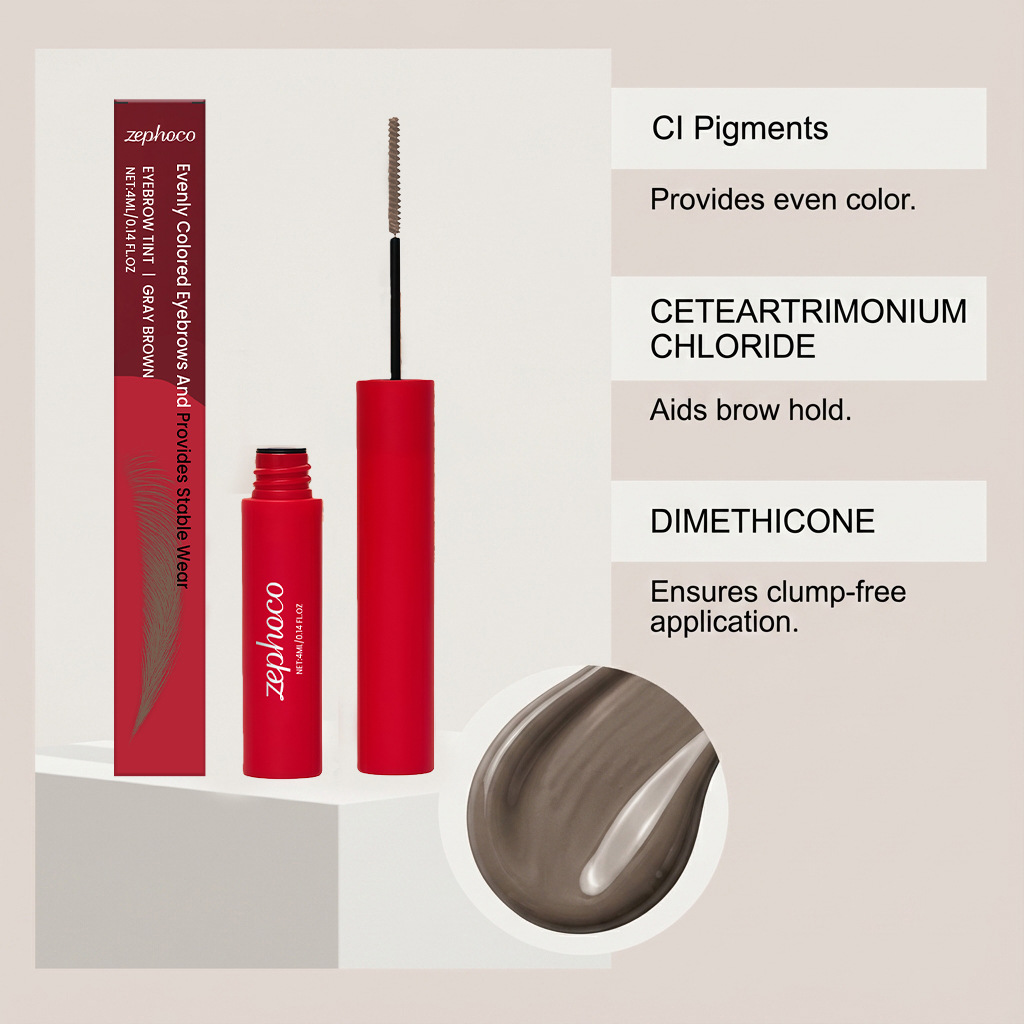 zephoco

Evenly Colored Eyebrows And Provides Stable Wear

EYEBROW TINT | GRAY BROWN

NET:4ML/0.14 FL.OZ

zephoco

NET:4ML/0.14 FL.OZ

CI Pigments

Provides even color.

CETEARTRIMONIUM CHLORIDE

Aids brow hold.

DIMETHICONE

Ensures clump-free application.